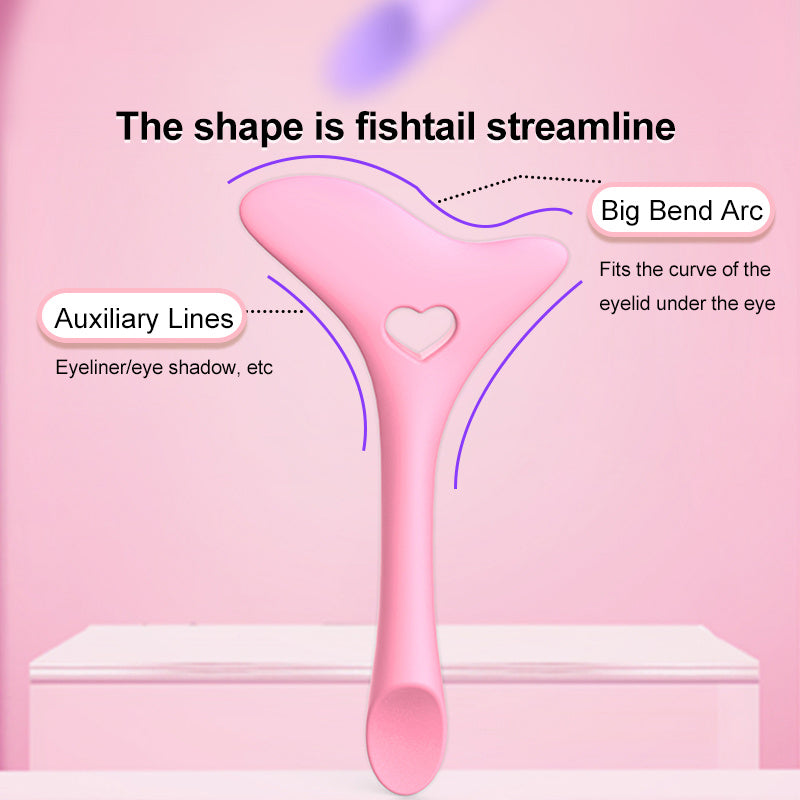 The shape is fishtail streamline

Big Bend Arc

Fits the curve of the eyelid under the eye

Auxiliary Lines

Eyeliner/eye shadow, etc